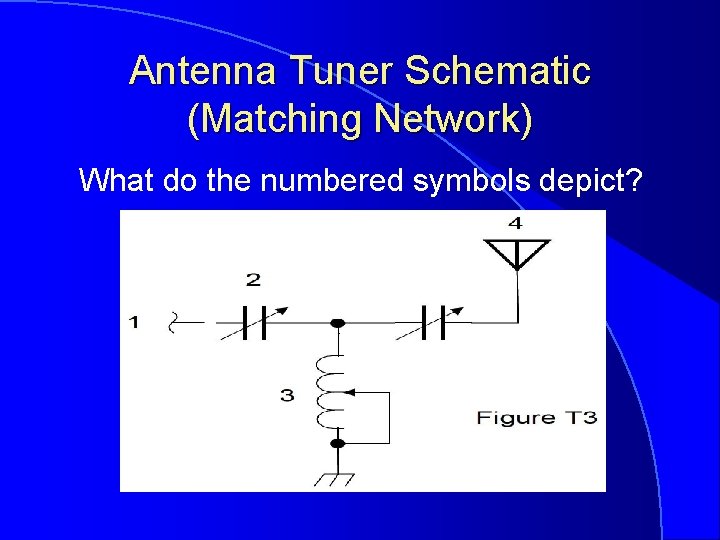 Antenna Tuner Schematic (Matching Network)

What do the numbered symbols depict?

4

2

1

3

Figure T3